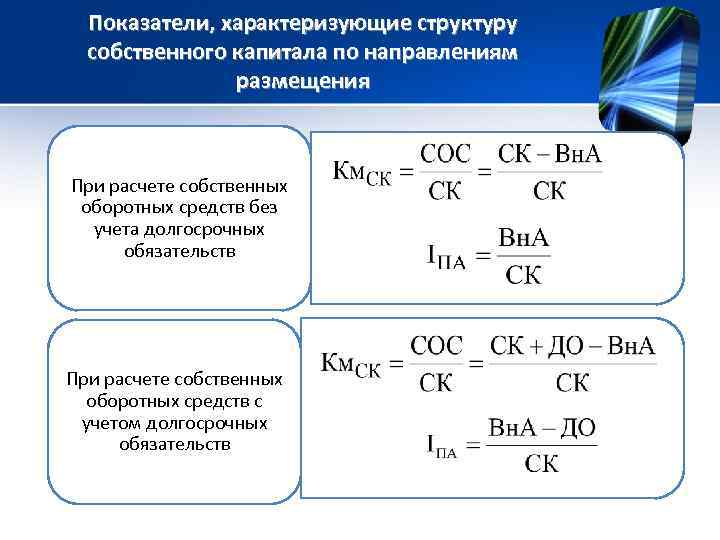 Показатели, характеризующие структуру собственного капитала по направлениям размещения

При расчете собственных оборотных средств без учета долгосрочных обязательств

$Км_{СК} = \frac{СОС}{СК} = \frac{СК - ВнА}{СК}$

$I_{ПА} = \frac{ВнА}{СК}$

При расчете собственных оборотных средств с учетом долгосрочных обязательств

$Км_{СК} = \frac{СОС}{СК} = \frac{СК + ДО - ВнА}{СК}$

$I_{ПА} = \frac{ВнА - ДО}{СК}$